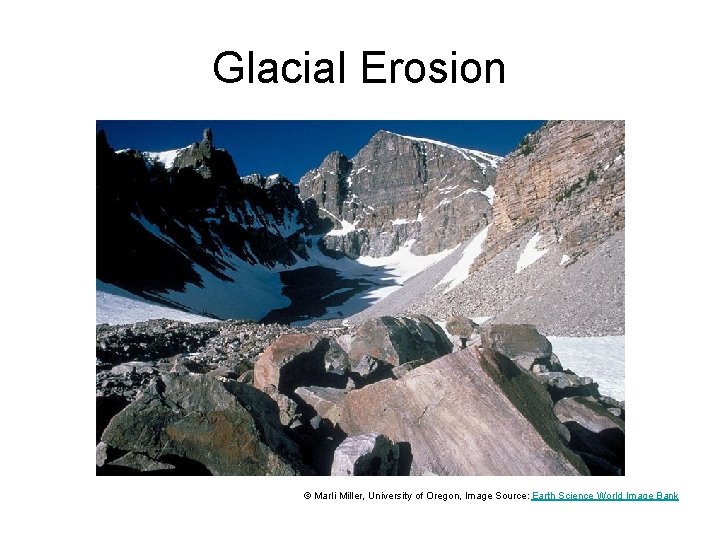 Glacial Erosion

© Marli Miller, University of Oregon, Image Source: Earth Science World Image Bank